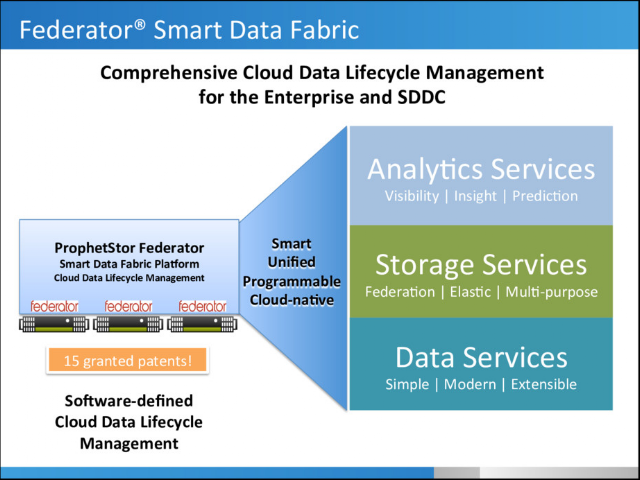 Federator® Smart Data Fabric

Comprehensive Cloud Data Lifecycle Management for the Enterprise and SDDC

ProphetStor Federator
Smart Data Fabric Platform
Cloud Data Lifecycle Management

federator federator federator

15 granted patents!

Software-defined Cloud Data Lifecycle Management

Smart
Unified
Programmable
Cloud-native

Analytics Services
Visibility | Insight | Prediction

Storage Services
Federation | Elastic | Multi-purpose

Data Services
Simple | Modern | Extensible